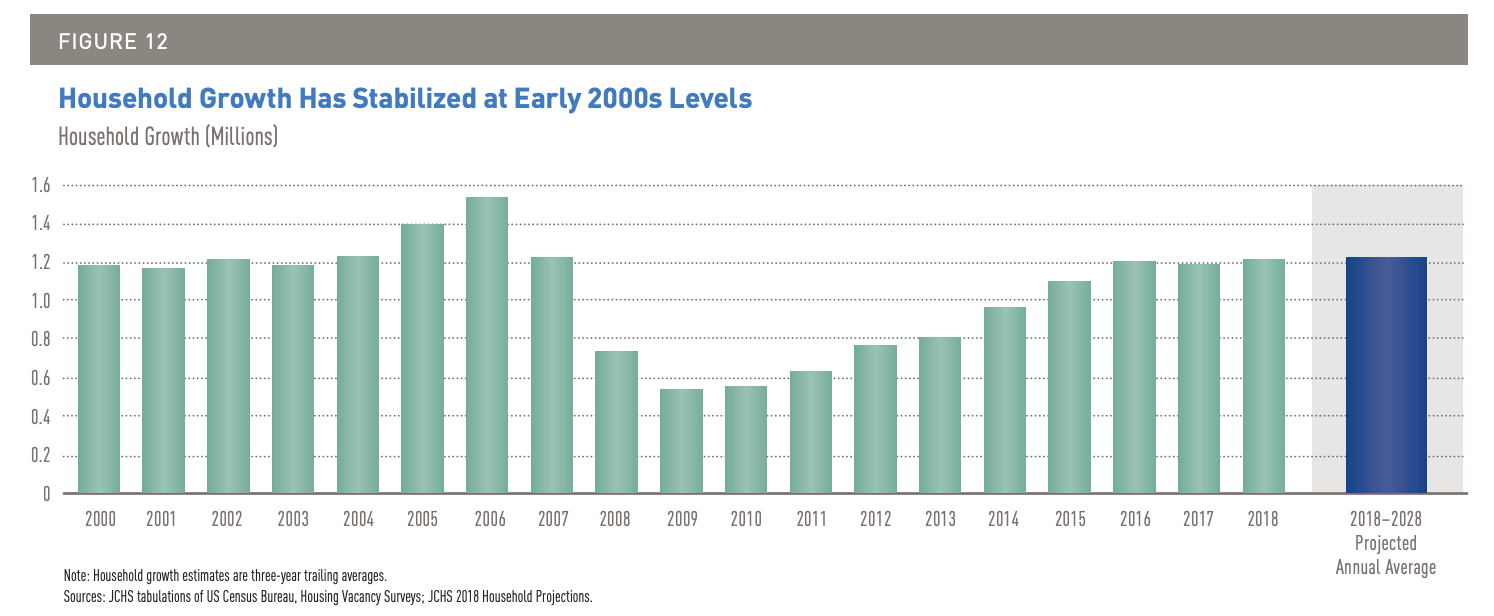 FIGURE 12

Household Growth Has Stabilized at Early 2000s Levels

Household Growth (Millions)

1.6
1.4
1.2
1.0
0.8
0.6
0.4
0.2
0

2000 2001 2002 2003 2004 2005 2006 2007 2008 2009 2010 2011 2012 2013 2014 2015 2016 2017 2018 2018–2028 Projected Annual Average

Note: Household growth estimates are three-year trailing averages.
Sources: JCHS tabulations of US Census Bureau, Housing Vacancy Surveys; JCHS 2018 Household Projections.